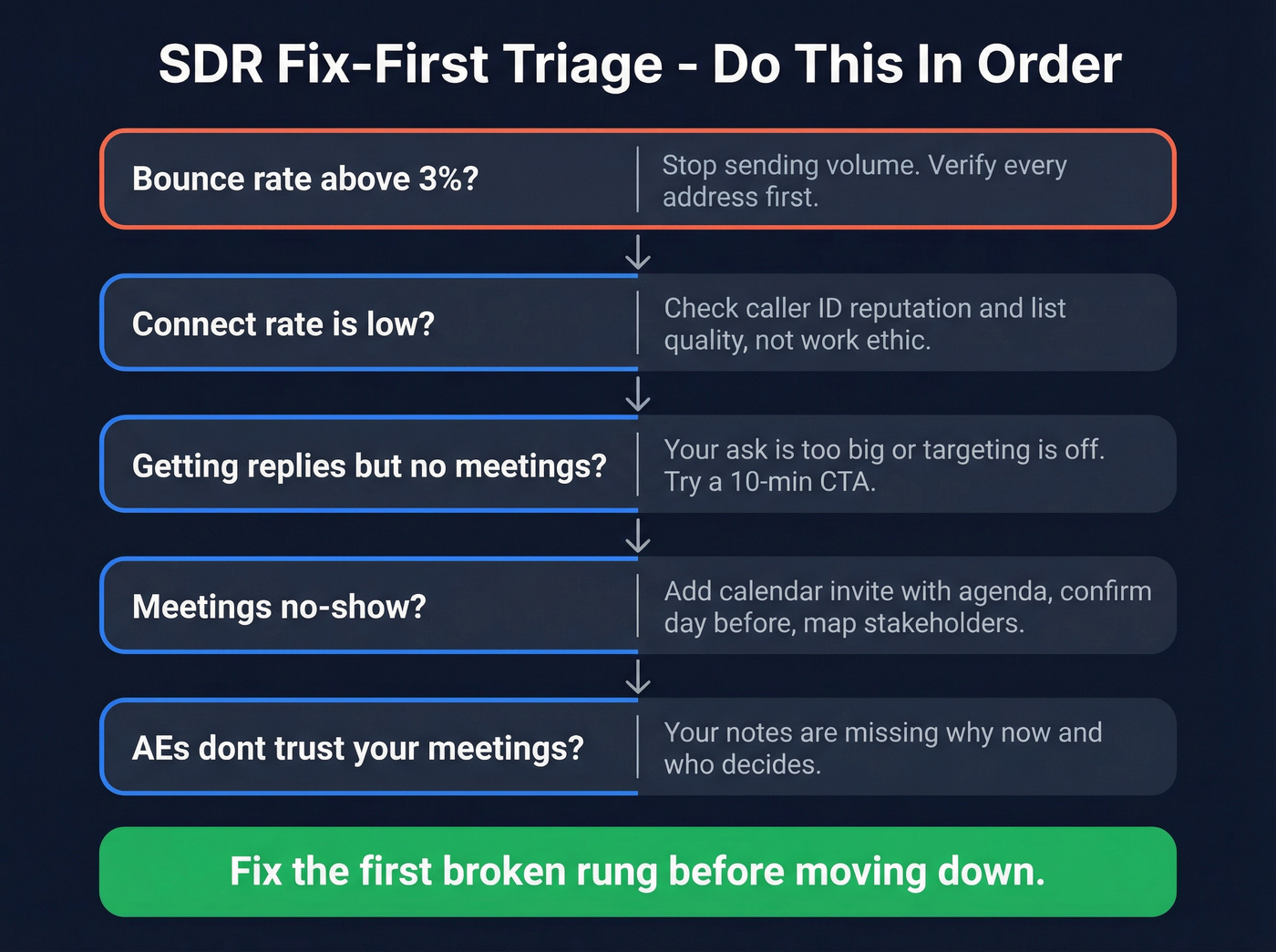 SDR Fix-First Triage - Do This In Order

Bounce rate above 3%?

Stop sending volume. Verify every address first.

Connect rate is low?

Check caller ID reputation and list quality, not work ethic.

Getting replies but no meetings?

Your ask is too big or targeting is off. Try a 10-min CTA.

Meetings no-show?

Add calendar invite with agenda, confirm day before, map stakeholders.

AEs dont trust your meetings?

Your notes are missing why now and who decides.

Fix the first broken rung before moving down.